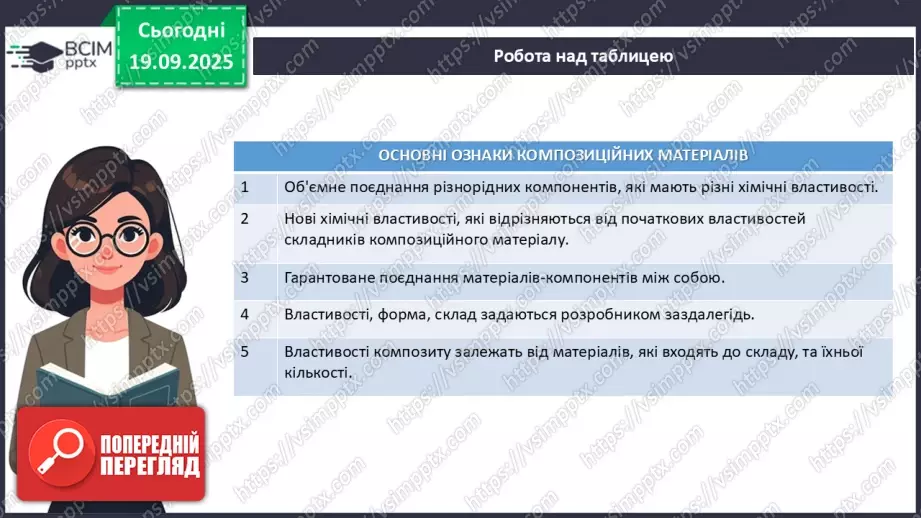 ВСІМ pptx

Сьогодні 19.09.2025

Робота над таблицею

| ОСНОВНІ ОЗНАКИ КОМПОЗИЦІЙНИХ МАТЕРІАЛІВ | |
|---|---|
| 1 | Об'ємне поєднання різнорідних компонентів, які мають різні хімічні властивості. |
| 2 | Нові хімічні властивості, які відрізняються від початкових властивостей складників композиційного матеріалу. |
| 3 | Гарантоване поєднання матеріалів-компонентів між собою. |
| 4 | Властивості, форма, склад задаються розробником заздалегідь. |
| 5 | Властивості композиту залежать від матеріалів, які входять до складу, та їхньої кількості. |

ПОПЕРЕДНІЙ ПЕРЕГЛЯД

https://vsimpptx.com